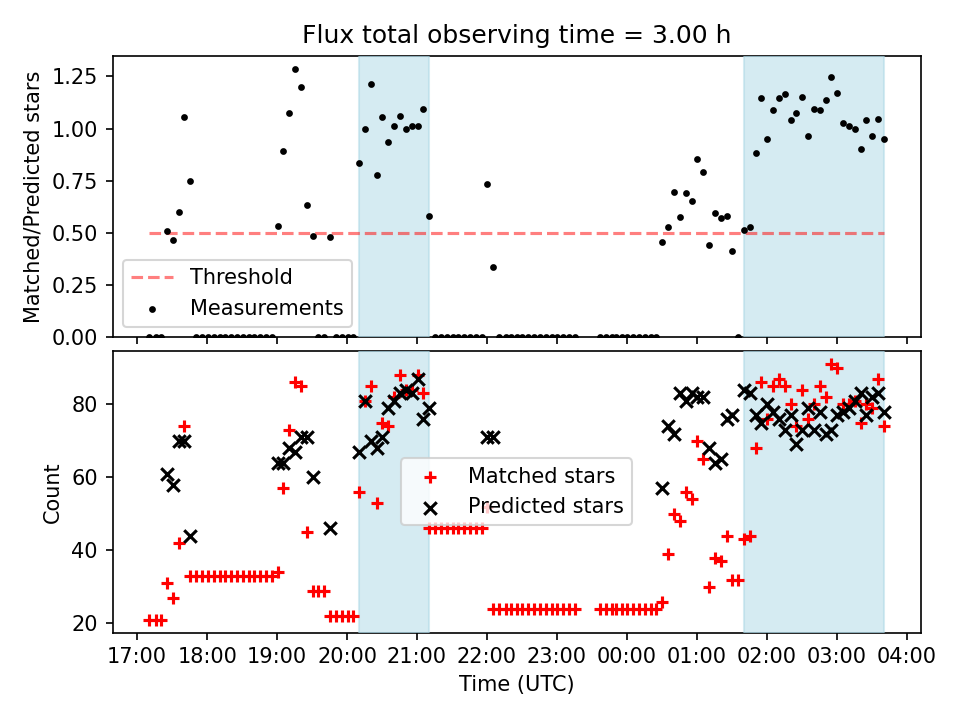 Flux total observing time = 3.00 h

Matched/Predicted stars

1.25
1.00
0.75
0.50
0.25
0.00

Threshold
Measurements

Count

80
60
40
20

Matched stars
Predicted stars

17:00 18:00 19:00 20:00 21:00 22:00 23:00 00:00 01:00 02:00 03:00 04:00

Time (UTC)